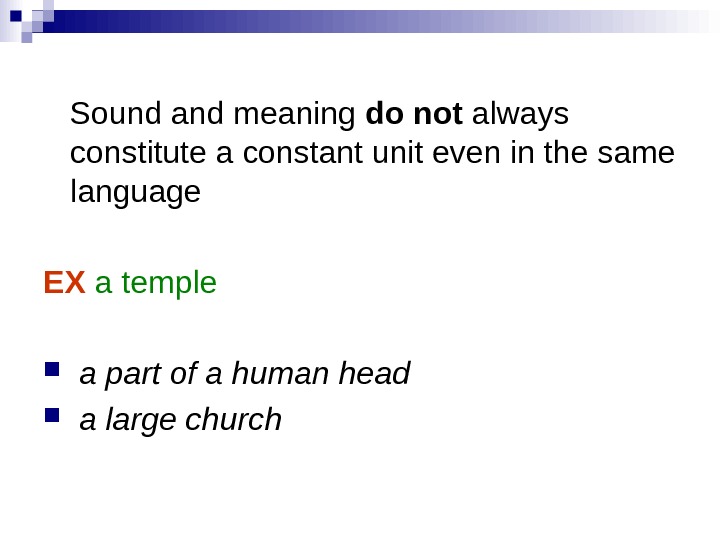 Sound and meaning do not always constitute a constant unit even in the same language

EX a temple

- a part of a human head
- a large church